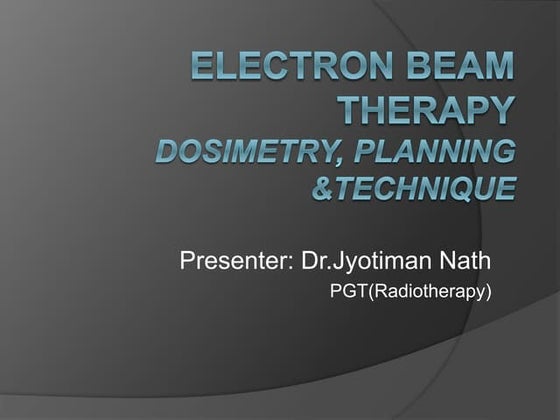 ELECTRON BEAM THERAPY
DOSIMETRY, PLANNING &TECHNIQUE

Presenter: Dr.Jyotiman Nath
PGT(Radiotherapy)